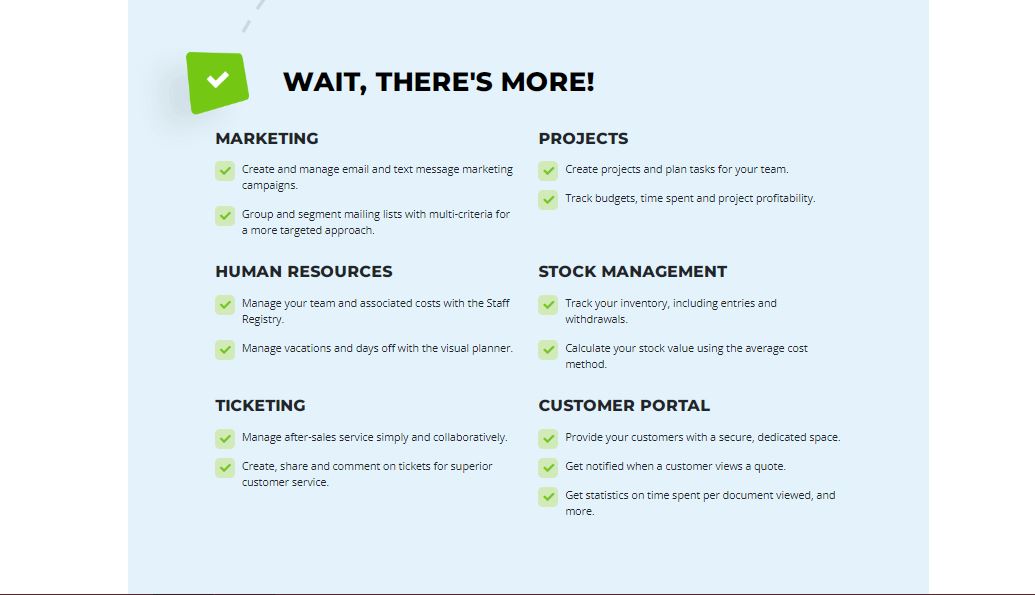 WAIT, THERE'S MORE!

MARKETING

Create and manage email and text message marketing campaigns.

Group and segment mailing lists with multi-criteria for a more targeted approach.

HUMAN RESOURCES

Manage your team and associated costs with the Staff Registry.

Manage vacations and days off with the visual planner.

TICKETING

Manage after-sales service simply and collaboratively.

Create, share and comment on tickets for superior customer service.

PROJECTS

Create projects and plan tasks for your team.

Track budgets, time spent and project profitability.

STOCK MANAGEMENT

Track your inventory, including entries and withdrawals.

Calculate your stock value using the average cost method.

CUSTOMER PORTAL

Provide your customers with a secure, dedicated space.

Get notified when a customer views a quote.

Get statistics on time spent per document viewed, and more.